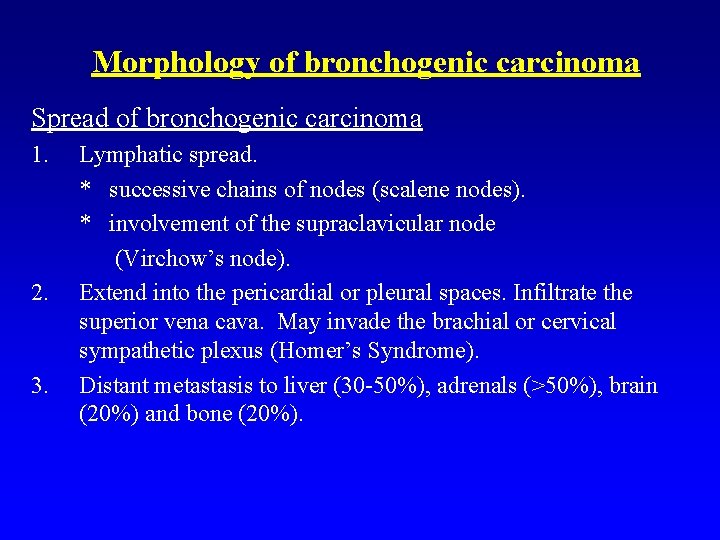 Morphology of bronchogenic carcinoma

Spread of bronchogenic carcinoma

1. Lymphatic spread.

* successive chains of nodes (scalene nodes).

* involvement of the supraclavicular node (Virchow's node).

2. Extend into the pericardial or pleural spaces. Infiltrate the superior vena cava. May invade the brachial or cervical sympathetic plexus (Homer's Syndrome).

3. Distant metastasis to liver (30-50%), adrenals (>50%), brain (20%) and bone (20%).